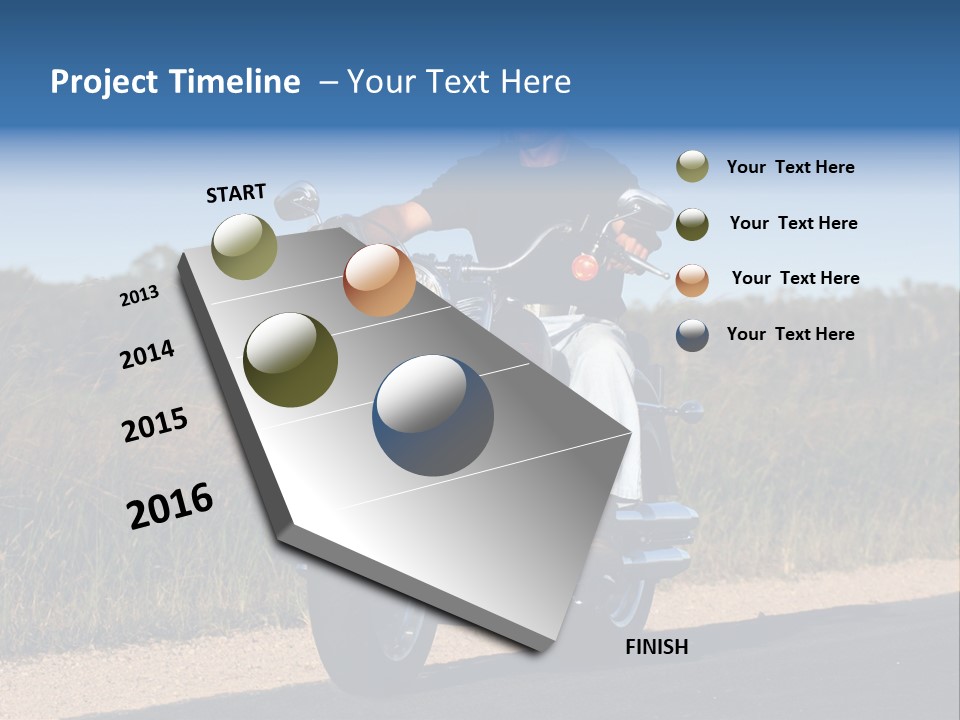 Project Timeline – Your Text Here

START

2013

2014

2015

2016

FINISH

Your Text Here

Your Text Here

Your Text Here

Your Text Here